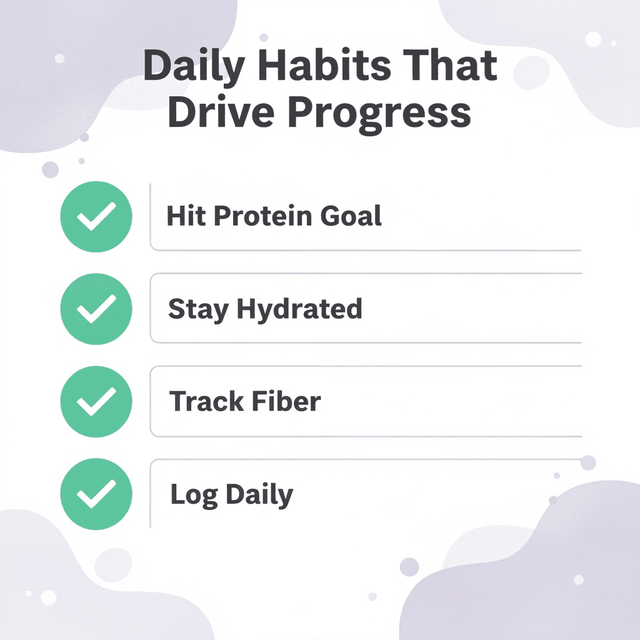 Daily Habits That Drive Progress

Hit Protein Goal

Stay Hydrated

Track Fiber

Log Daily